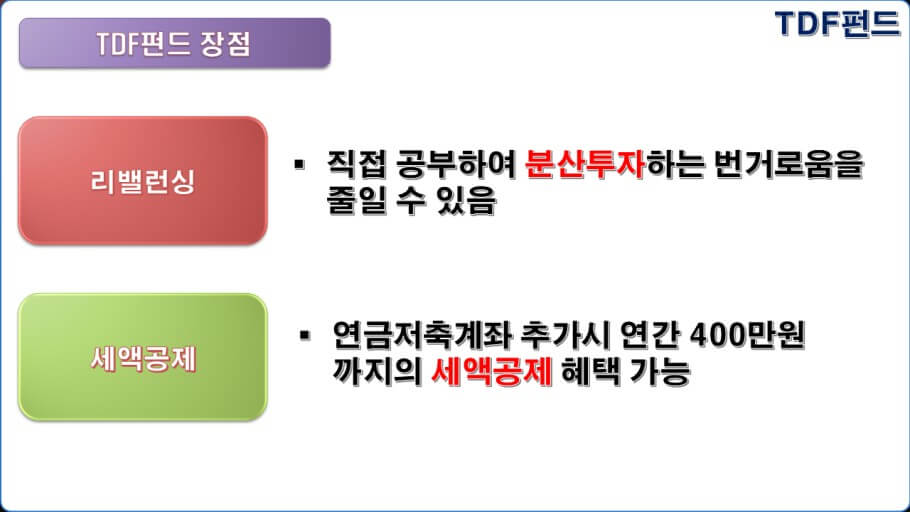 TDF펀드 장점

TDF펀드

리밸런싱

▪ 직접 공부하여 분산투자하는 번거로움을 줄일 수 있음

세액공제

▪ 연금저축계좌 추가시 연간 400만원 까지의 세액공제 혜택 가능